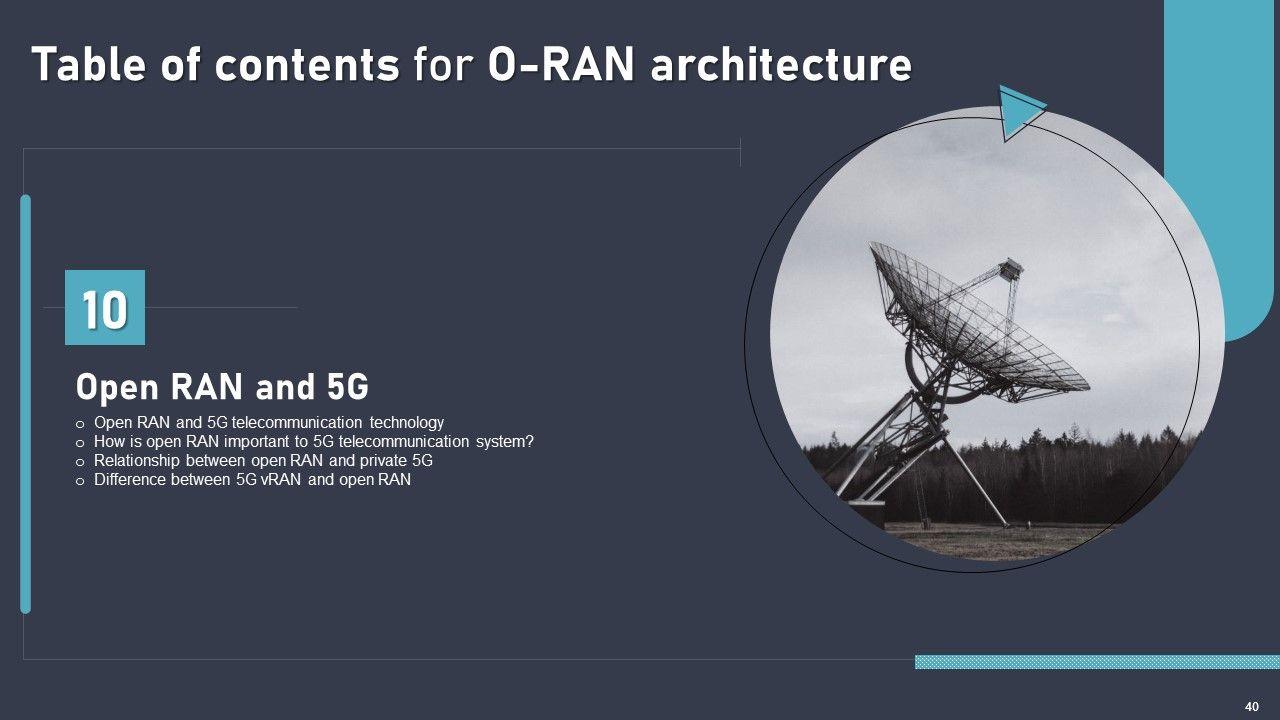 Table of contents for O-RAN architecture

10

Open RAN and 5G

o Open RAN and 5G telecommunication technology
o How is open RAN important to 5G telecommunication system?
o Relationship between open RAN and private 5G
o Difference between 5G vRAN and open RAN

40